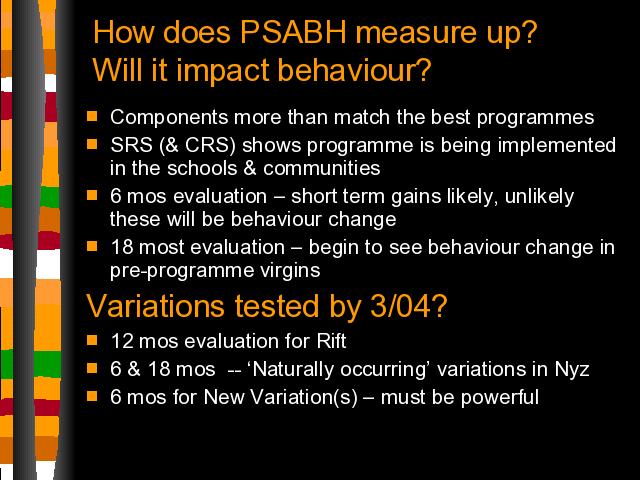 How does PSABH measure up? Will it impact behaviour?

- Components more than match the best programmes
- SRS (& CRS) shows programme is being implemented in the schools & communities
- 6 mos evaluation – short term gains likely, unlikely these will be behaviour change
- 18 most evaluation – begin to see behaviour change in pre-programme virgins

Variations tested by 3/04?

- 12 mos evaluation for Rift
- 6 & 18 mos -- ‘Naturally occurring’ variations in Nyz
- 6 mos for New Variation(s) – must be powerful